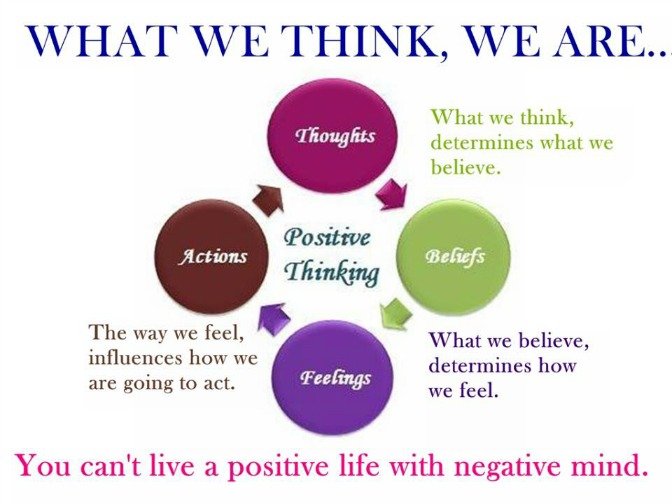 WHAT WE THINK, WE ARE...

Thoughts

What we think, determines what we believe.

Actions

Positive Thinking

Beliefs

The way we feel, influences how we are going to act.

Feelings

What we believe, determines how we feel.

You can't live a positive life with negative mind.